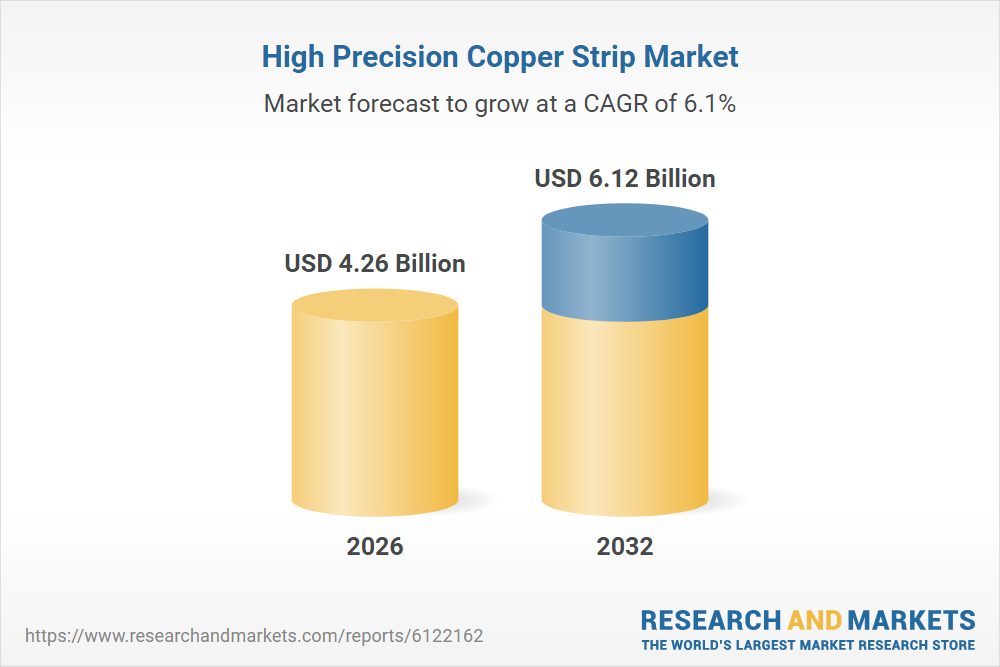 High Precision Copper Strip Market

Market forecast to grow at a CAGR of 6.1%

USD 4.26 Billion

USD 6.12 Billion

2026

2032

https://www.researchandmarkets.com/reports/6122162

RESEARCH AND MARKETS
THE WORLD'S LARGEST MARKET RESEARCH STORE